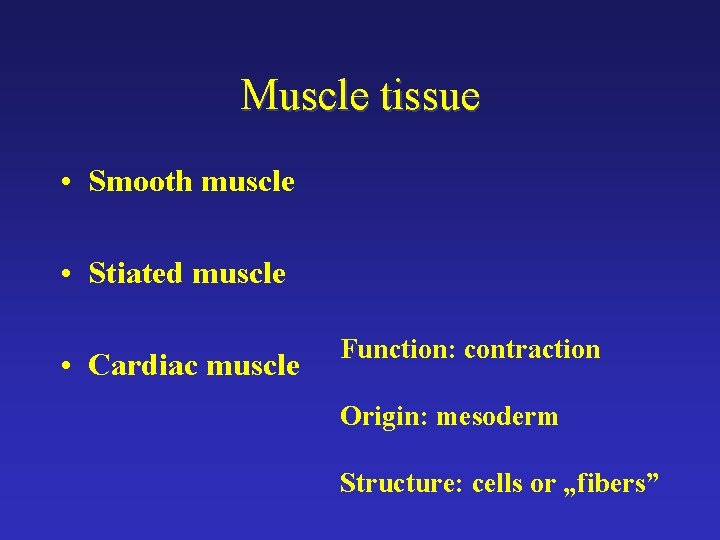 Muscle tissue

• Smooth muscle

• Stiated muscle

• Cardiac muscle

Function: contraction

Origin: mesoderm

Structure: cells or „fibers”